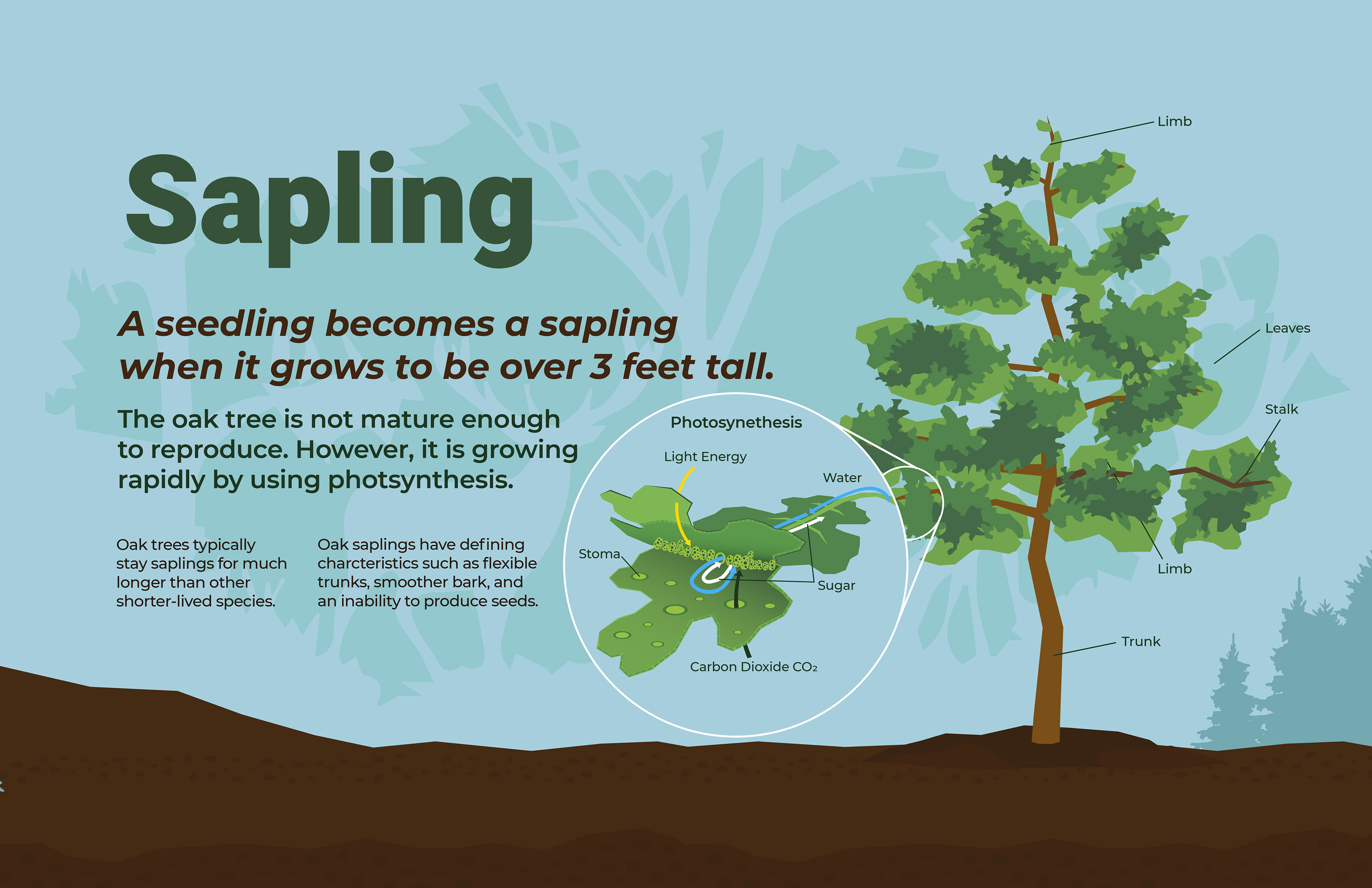 Sapling

A seedling becomes a sapling when it grows to be over 3 feet tall.

The oak tree is not mature enough to reproduce. However, it is growing rapidly by using photsynthesis.

Oak trees typically stay saplings for much longer than other shorter-lived species.

Oak saplings have defining charcteristics such as flexible trunks, smoother bark, and an inability to produce seeds.

Photosynethesis

Light Energy

Water

Stoma

Sugar

Carbon Dioxide $CO_2$

Limb

Leaves

Stalk

Limb

Trunk